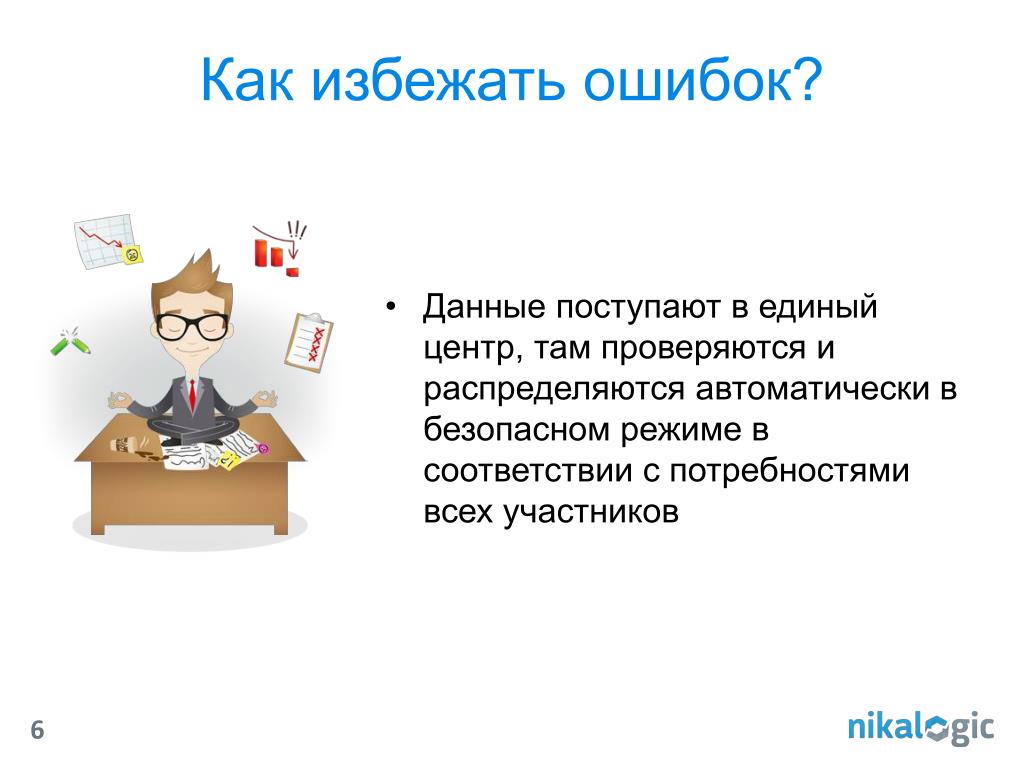 Как избежать ошибок?

• Данные поступают в единый центр, там проверяются и распределяются автоматически в безопасном режиме в соответствии с потребностями всех участников

6

nikalogic